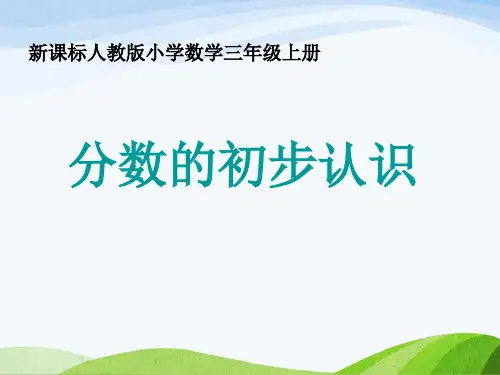 新课标人教版小学数学三年级上册

分数的初步认识